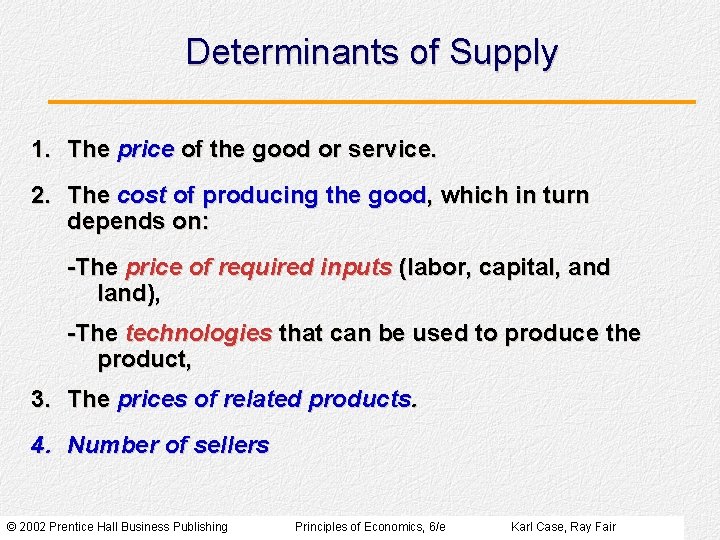 Determinants of Supply

1. The price of the good or service.

2. The cost of producing the good, which in turn depends on:

-The price of required inputs (labor, capital, and land),

-The technologies that can be used to produce the product,

3. The prices of related products.

4. Number of sellers

© 2002 Prentice Hall Business Publishing Principles of Economics, 6/e Karl Case, Ray Fair